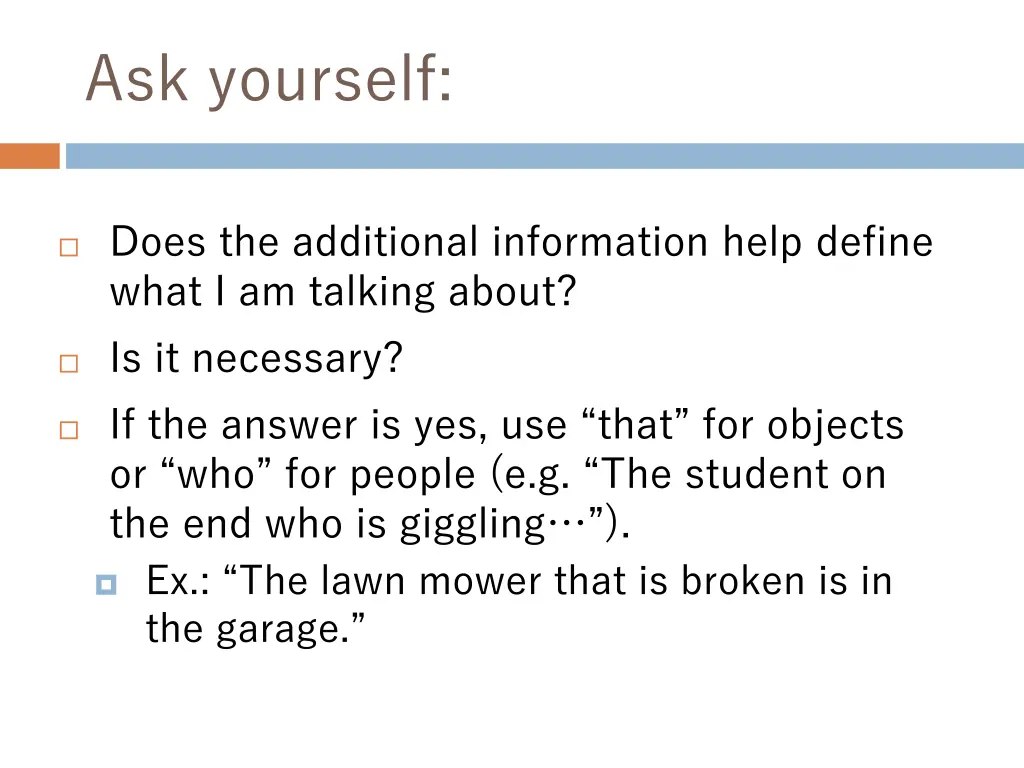 Ask yourself:

Does the additional information help define what I am talking about?

Is it necessary?

If the answer is yes, use “that” for objects or “who” for people (e.g. “The student on the end who is giggling…”).

Ex.: “The lawn mower that is broken is in the garage.”